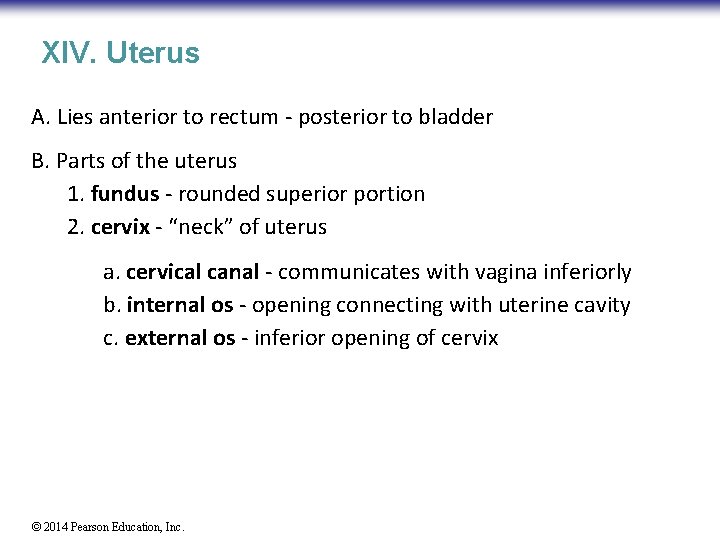 XIV. Uterus

A. Lies anterior to rectum - posterior to bladder

B. Parts of the uterus
1. fundus - rounded superior portion
2. cervix - “neck” of uterus

a. cervical canal - communicates with vagina inferiorly
b. internal os - opening connecting with uterine cavity
c. external os - inferior opening of cervix

© 2014 Pearson Education, Inc.